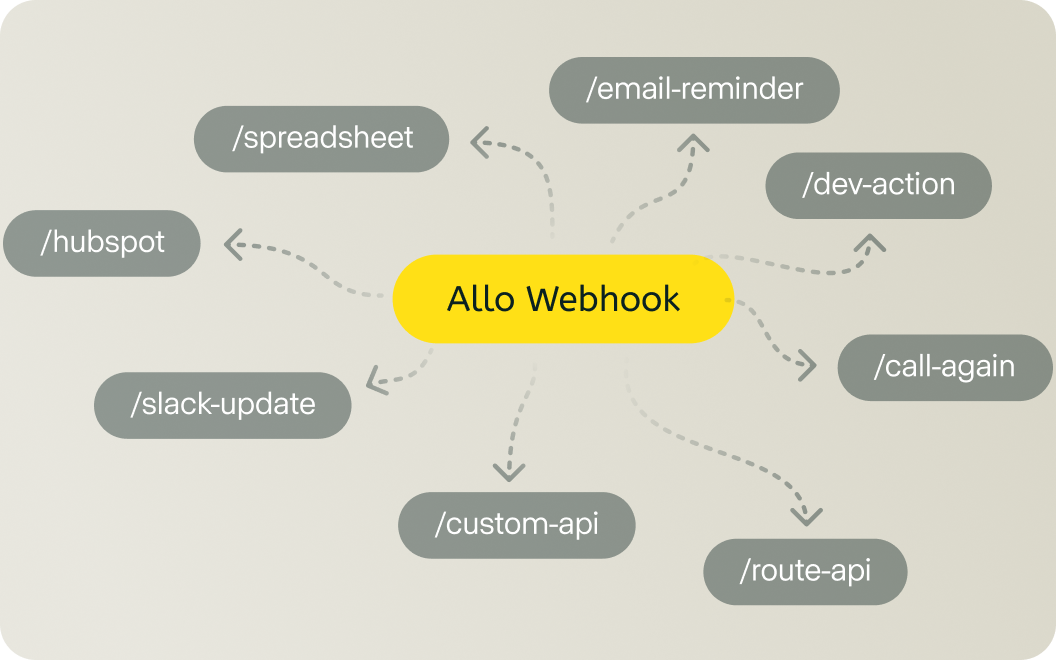 /email-reminder

/spreadsheet

/dev-action

/hubspot

Allo Webhook

/call-again

/slack-update

/custom-api

/route-api